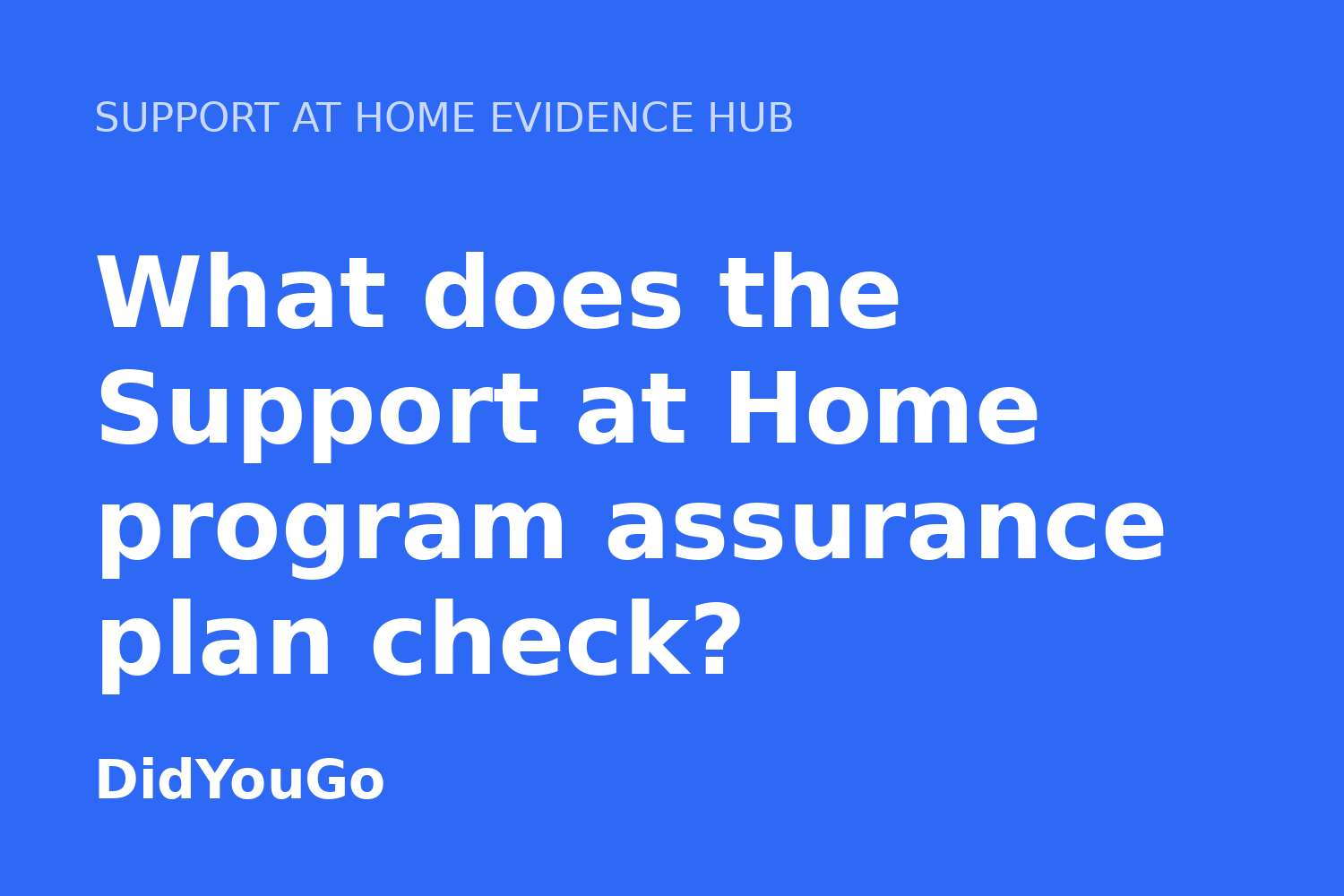 SUPPORT AT HOME EVIDENCE HUB

What does the Support at Home program assurance plan check?

DidYouGo